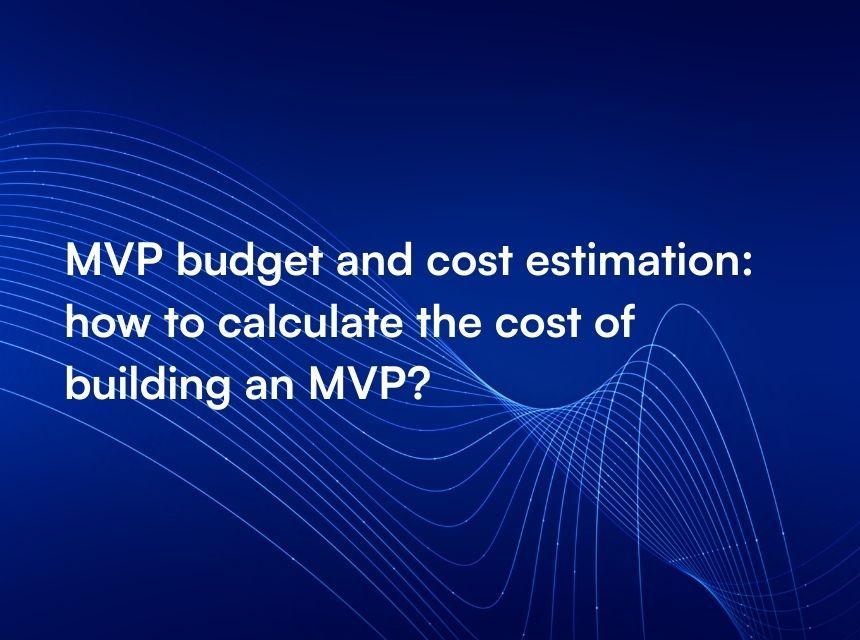 MVP budget and cost estimation: how to calculate the cost of building an MVP?